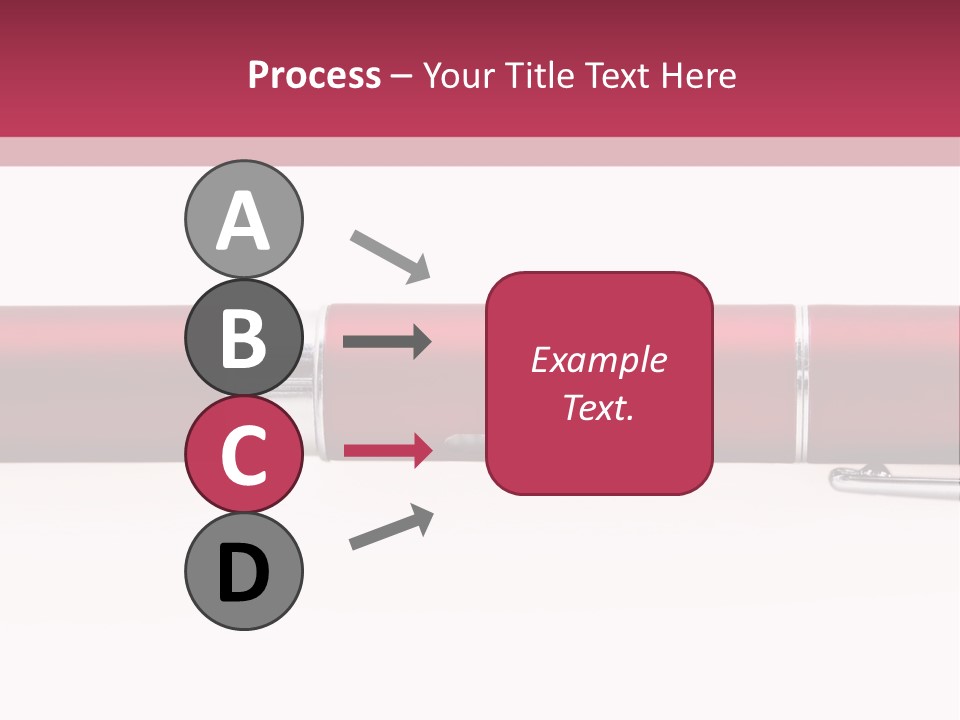 Process – Your Title Text Here

A

B

C

D

Example Text.